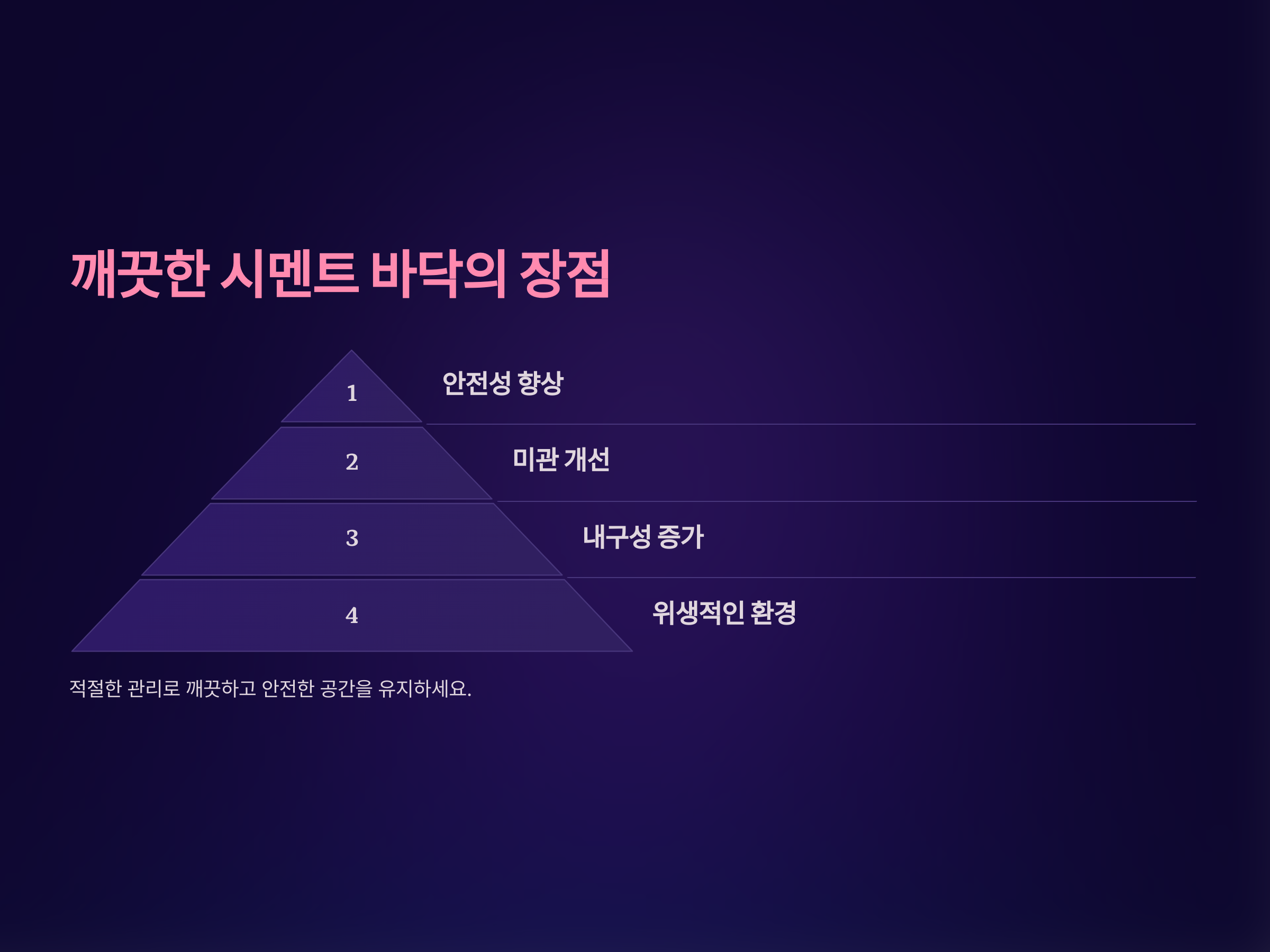 깨끗한 시멘트 바닥의 장점

1

안전성 향상

2

미관 개선

3

내구성 증가

4

위생적인 환경

적절한 관리로 깨끗하고 안전한 공간을 유지하세요.